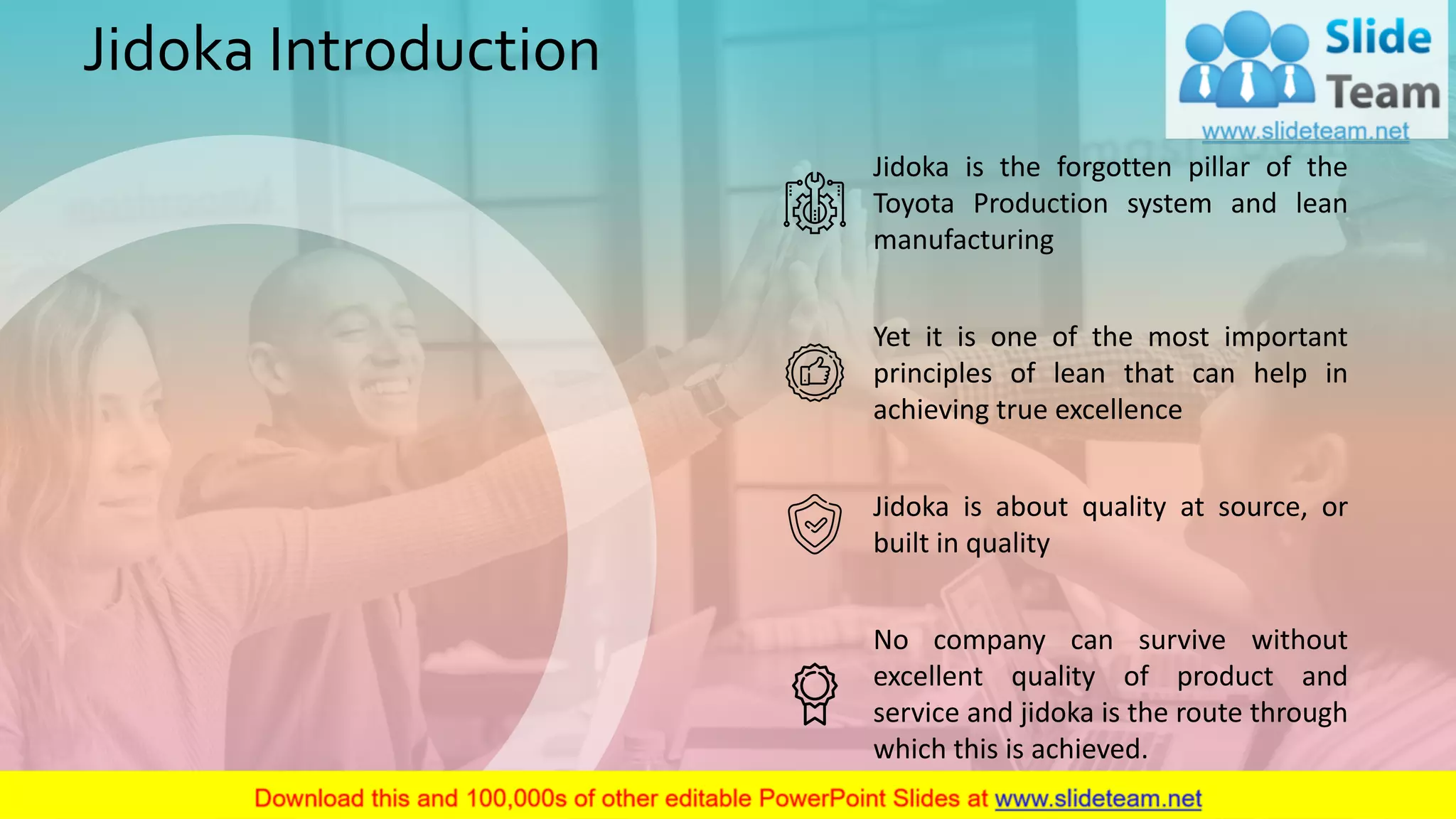 Jidoka Introduction

Slide Team
www.slideteam.net

Jidoka is the forgotten pillar of the Toyota Production system and lean manufacturing

Yet it is one of the most important principles of lean that can help in achieving true excellence

Jidoka is about quality at source, or built in quality

No company can survive without excellent quality of product and service and jidoka is the route through which this is achieved.

Download this and 100,000s of other editable PowerPoint Slides at www.slideteam.net